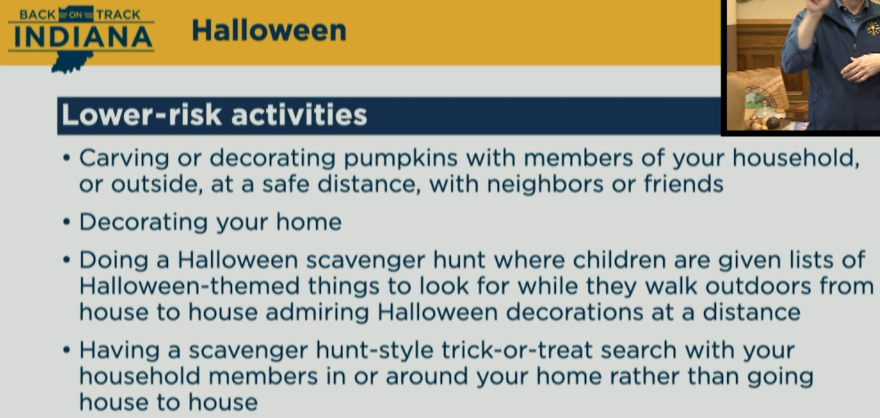 BACK ON TRACK
INDIANA

Halloween

Lower-risk activities

• Carving or decorating pumpkins with members of your household, or outside, at a safe distance, with neighbors or friends

• Decorating your home

• Doing a Halloween scavenger hunt where children are given lists of Halloween-themed things to look for while they walk outdoors from house to house admiring Halloween decorations at a distance

• Having a scavenger hunt-style trick-or-treat search with your household members in or around your home rather than going house to house